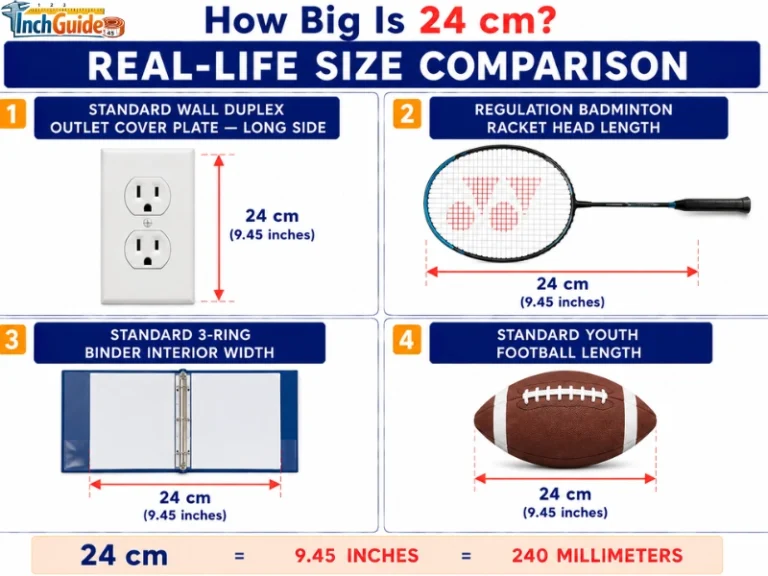 InchGuide

How Big Is 24 cm?

REAL-LIFE SIZE COMPARISON

1 STANDARD WALL DUPLEX OUTLET COVER PLATE — LONG SIDE

24 cm
(9.45 inches)

2 REGULATION BADMINTON RACKET HEAD LENGTH

24 cm
(9.45 inches)

3 STANDARD 3-RING BINDER INTERIOR WIDTH

24 cm
(9.45 inches)

4 STANDARD YOUTH FOOTBALL LENGTH

24 cm
(9.45 inches)

24 cm = 9.45 INCHES = 240 MILLIMETERS